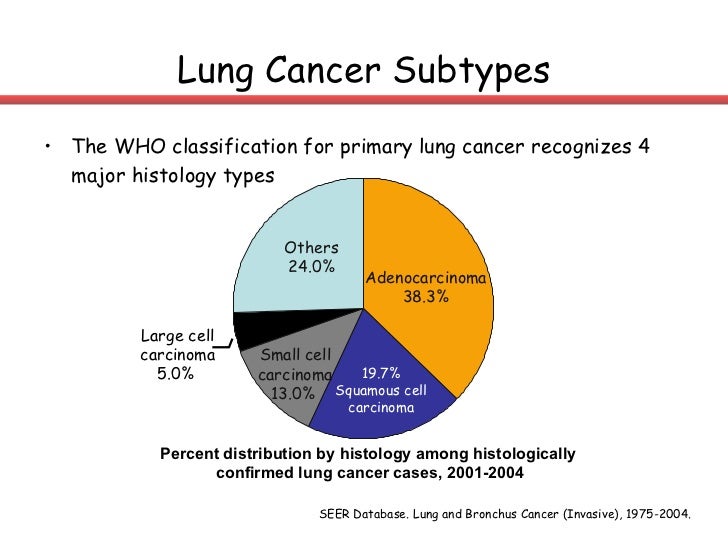 Lung Cancer Subtypes

• The WHO classification for primary lung cancer recognizes 4 major histology types

Others
24.0%

Adenocarcinoma
38.3%

Large cell
carcinoma
5.0%

Small cell
carcinoma
13.0%

19.7%
Squamous cell
carcinoma

Percent distribution by histology among histologically confirmed lung cancer cases, 2001-2004

SEER Database. Lung and Bronchus Cancer (Invasive), 1975-2004.